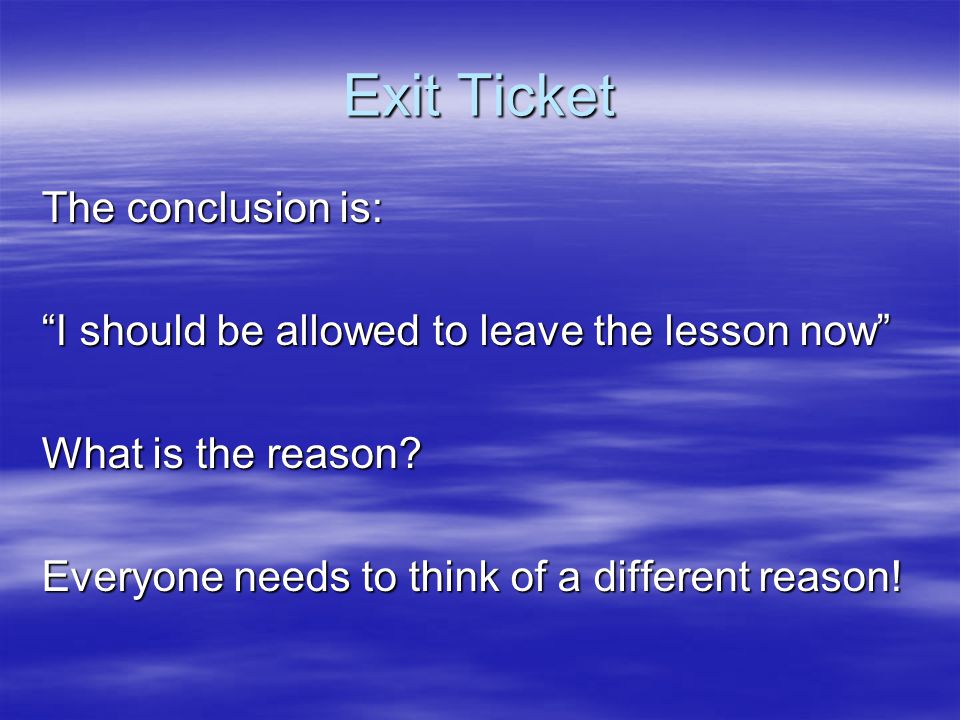 Exit Ticket

The conclusion is:

“I should be allowed to leave the lesson now”

What is the reason?

Everyone needs to think of a different reason!